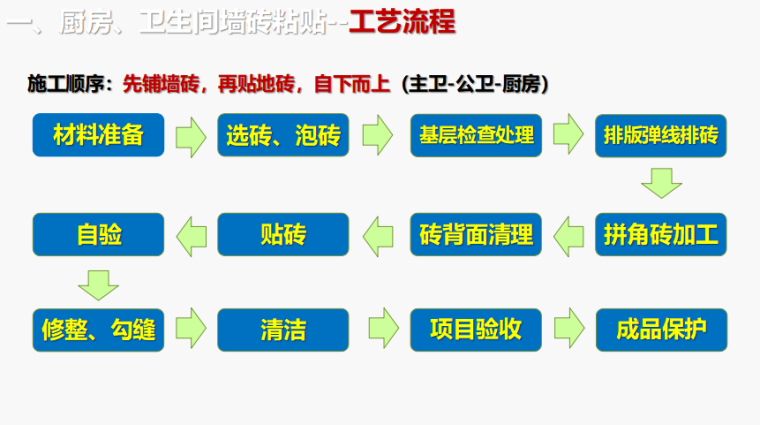 一、厨房、卫生间墙砖粘贴--工艺流程

施工顺序：先铺墙砖，再贴地砖，自下而上（主卫-公卫-厨房）

材料准备

选砖、泡砖

基层检查处理

排版弹线排砖

拼角砖加工

砖背面清理

贴砖

自验

修整、勾缝

清洁

项目验收

成品保护